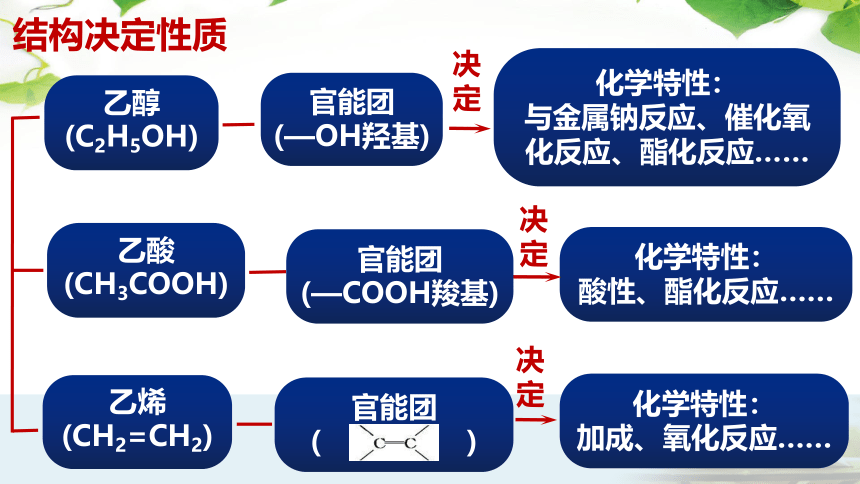 结构决定性质

乙醇
($C_2H_5OH$)

官能团
(—OH羟基)

决定

化学特性:
与金属钠反应、催化氧化反应、酯化反应……

乙酸
($CH_3COOH$)

官能团
(—COOH羧基)

决定

化学特性:
酸性、酯化反应……

乙烯
($CH_2=CH_2$)

官能团
( $C=C$ )

决定

化学特性:
加成、氧化反应……